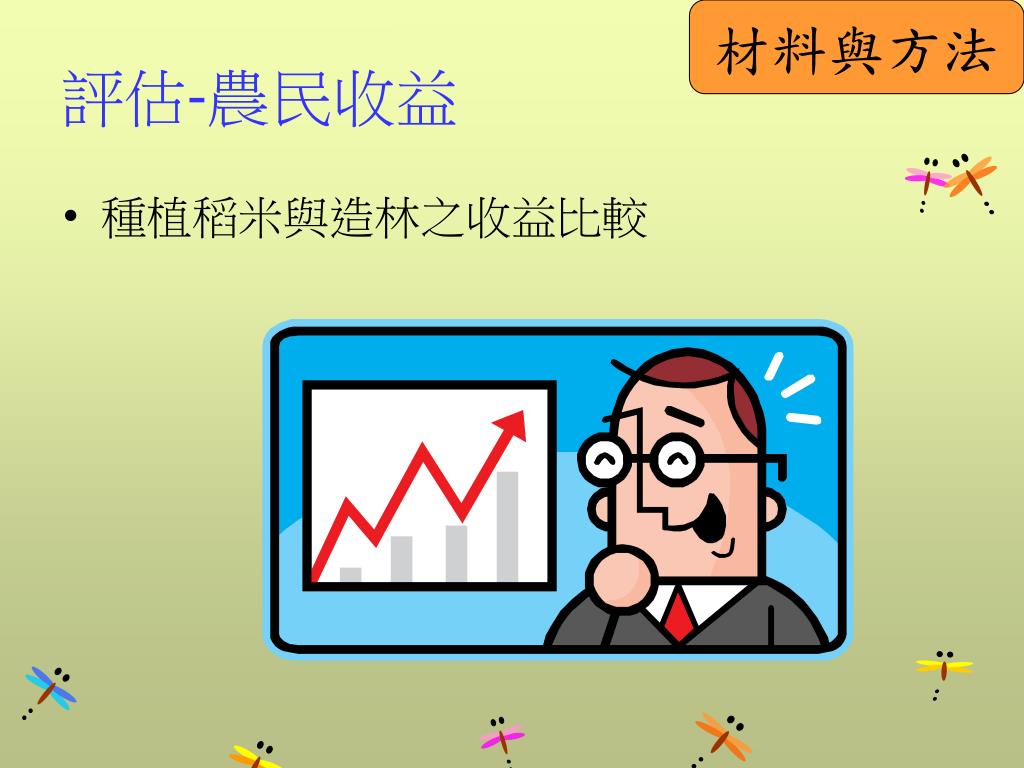 材料與方法

評估-農民收益

• 種植稻米與造林之收益比較